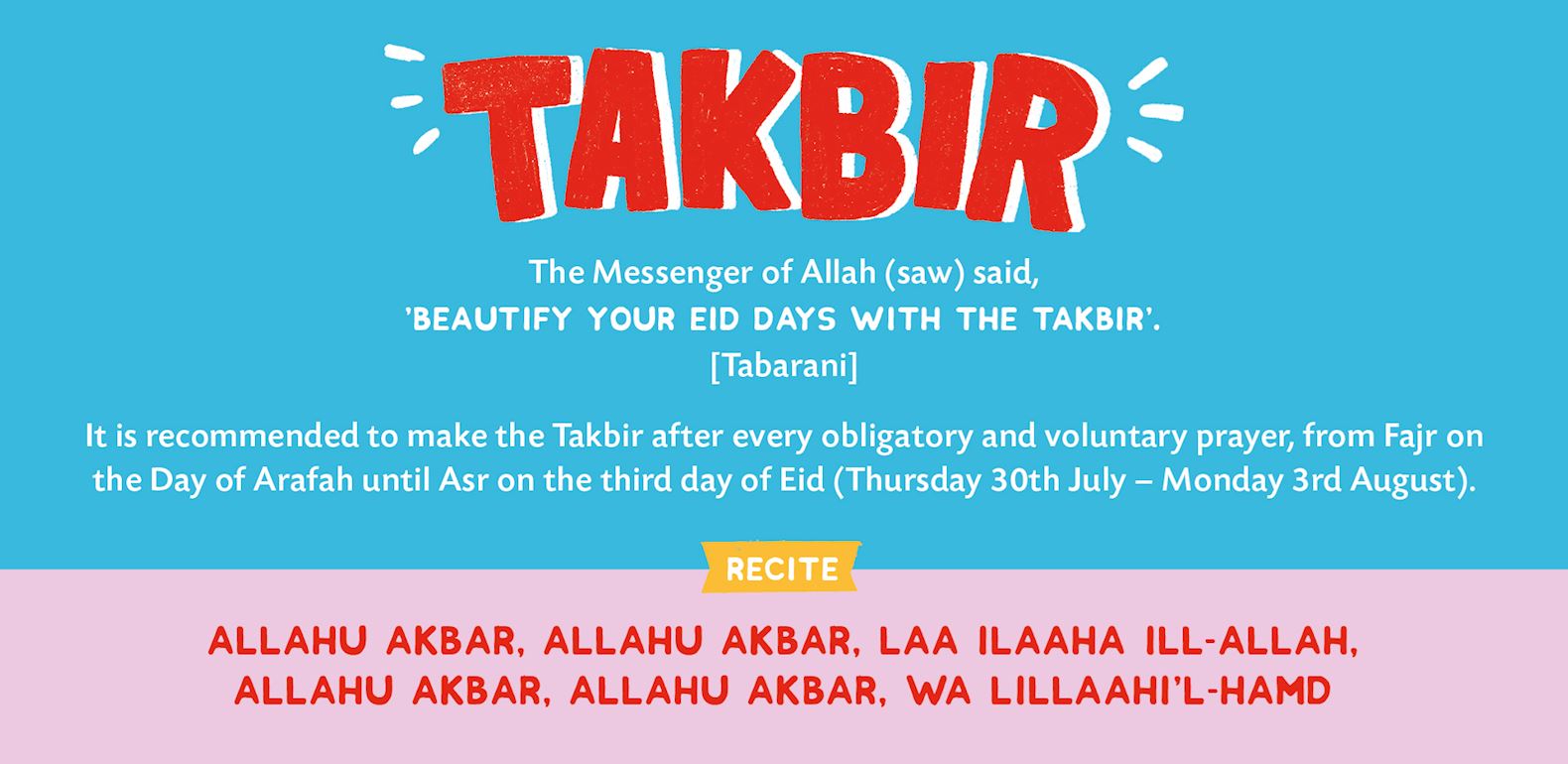 TAKBIR

The Messenger of Allah (saw) said,
'BEAUTIFY YOUR EID DAYS WITH THE TAKBIR'.
[Tabarani]

It is recommended to make the Takbir after every obligatory and voluntary prayer, from Fajr on the Day of Arafah until Asr on the third day of Eid (Thursday 30th July – Monday 3rd August).

RECITE

ALLAHU AKBAR, ALLAHU AKBAR, LAA ILAAHA ILL-ALLAH, ALLAHU AKBAR, ALLAHU AKBAR, WA LILLAAHI'L-HAMD